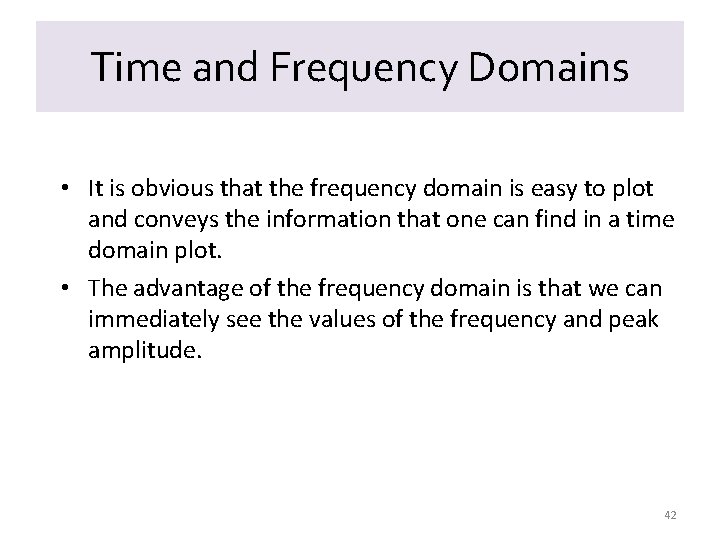 Time and Frequency Domains

• It is obvious that the frequency domain is easy to plot and conveys the information that one can find in a time domain plot.

• The advantage of the frequency domain is that we can immediately see the values of the frequency and peak amplitude.

42